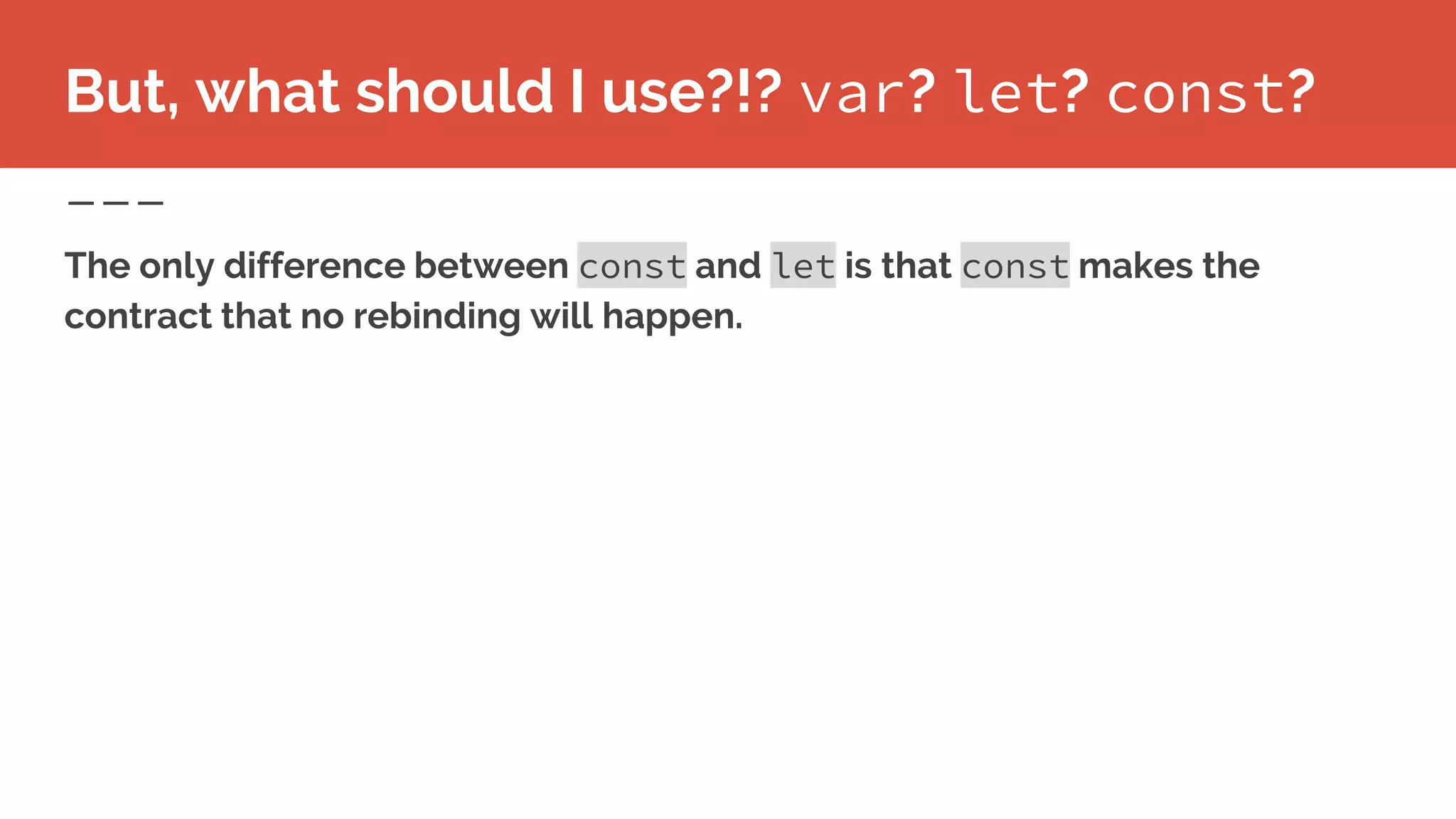 But, what should I use?!? var? let? const?

The only difference between const and let is that const makes the contract that no rebinding will happen.